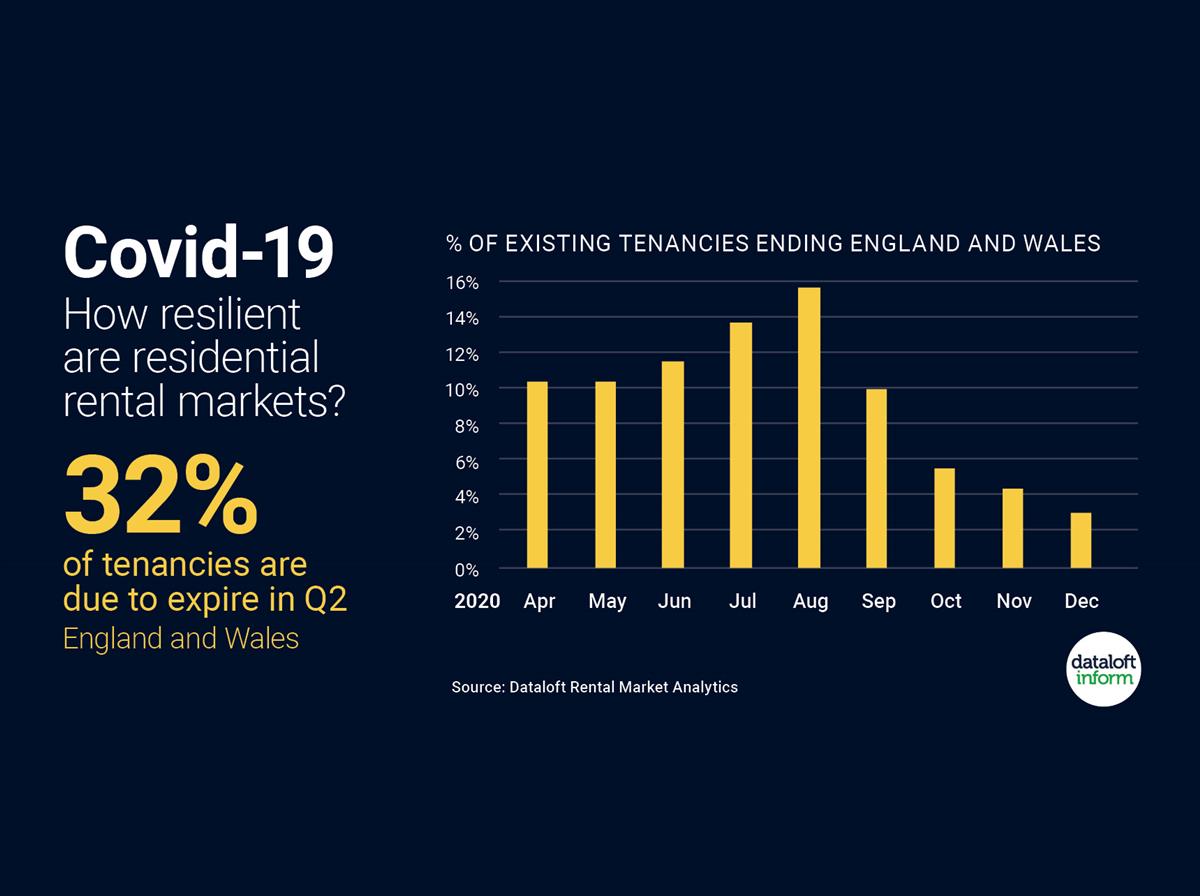 Covid-19
How resilient are residential rental markets?

32%
of tenancies are due to expire in Q2
England and Wales

% OF EXISTING TENANCIES ENDING ENGLAND AND WALES

16%
14%
12%
10%
8%
6%
4%
2%
0%

2020 Apr May Jun Jul Aug Sep Oct Nov Dec

Source: Dataloft Rental Market Analytics

dataloft inform